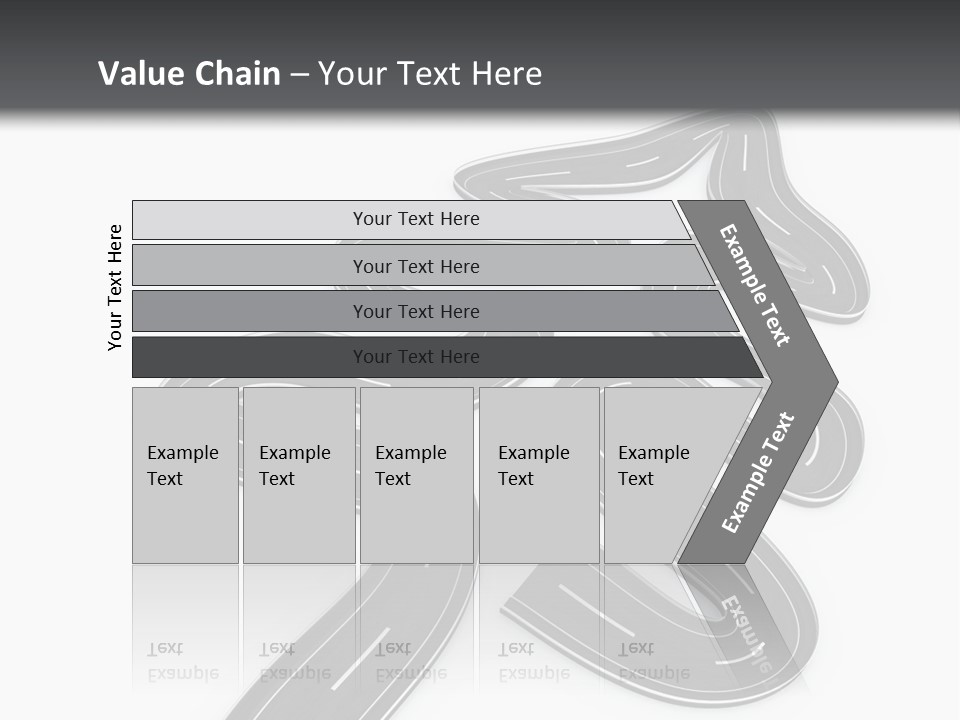 Value Chain – Your Text Here

Your Text Here

Your Text Here

Your Text Here

Your Text Here

Your Text Here

Example Text

Example Text

Example Text

Example Text

Example Text

Example Text

Example Text